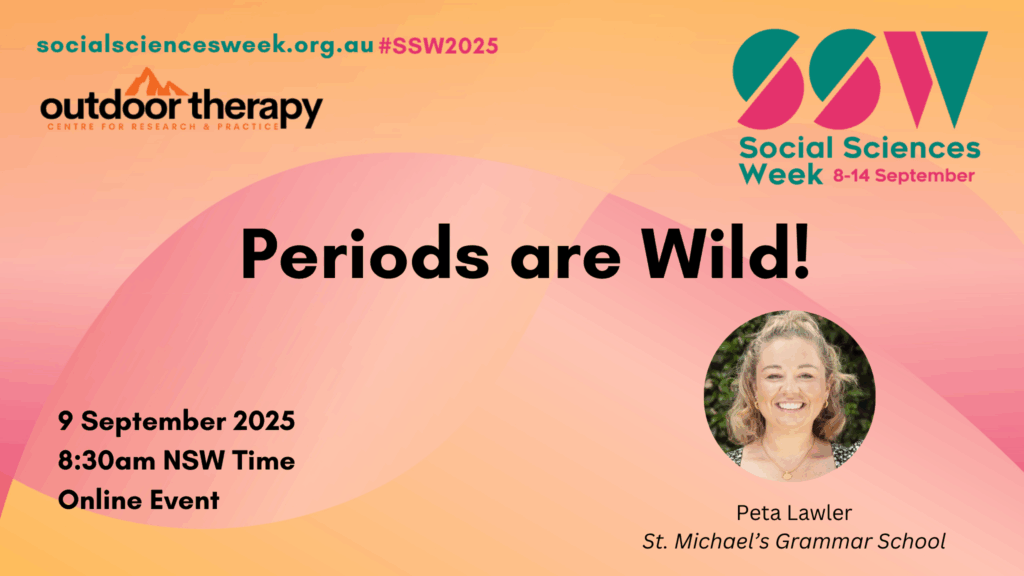 socialsciencesweek.org.au #SSW2025

outdoor therapy
CENTRE FOR RESEARCH & PRACTICE

SSW
Social Sciences Week 8-14 September

Periods are Wild!

9 September 2025
8:30am NSW Time
Online Event

Peta Lawler
St. Michael's Grammar School